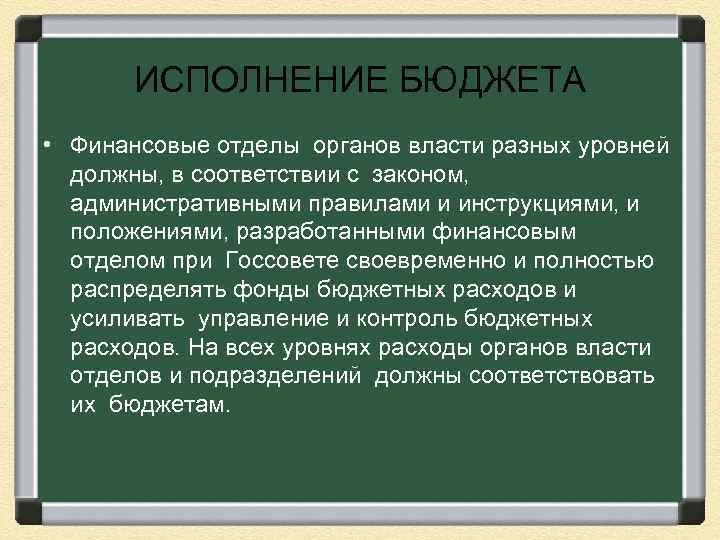 ИСПОЛНЕНИЕ БЮДЖЕТА

• Финансовые отделы органов власти разных уровней должны, в соответствии с законом, административными правилами и инструкциями, и положениями, разработанными финансовым отделом при Госсовете своевременно и полностью распределять фонды бюджетных расходов и усиливать управление и контроль бюджетных расходов. На всех уровнях расходы органов власти отделов и подразделений должны соответствовать их бюджетам.